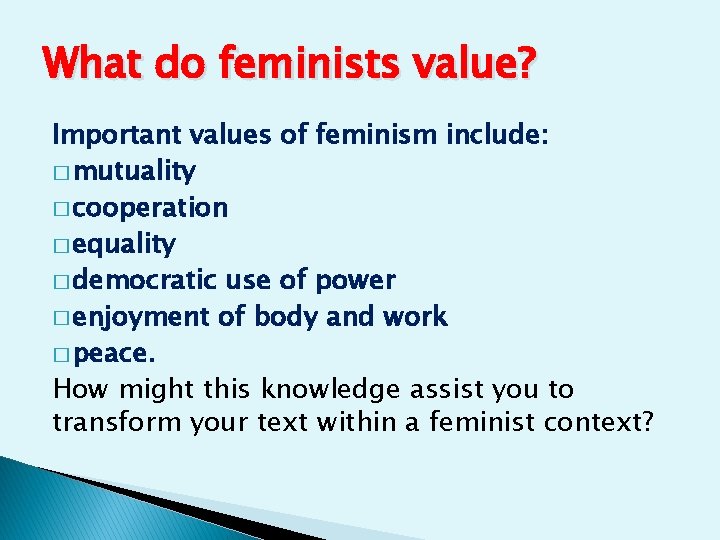 What do feminists value?

Important values of feminism include:
□ mutuality
□ cooperation
□ equality
□ democratic use of power
□ enjoyment of body and work
□ peace.
How might this knowledge assist you to transform your text within a feminist context?